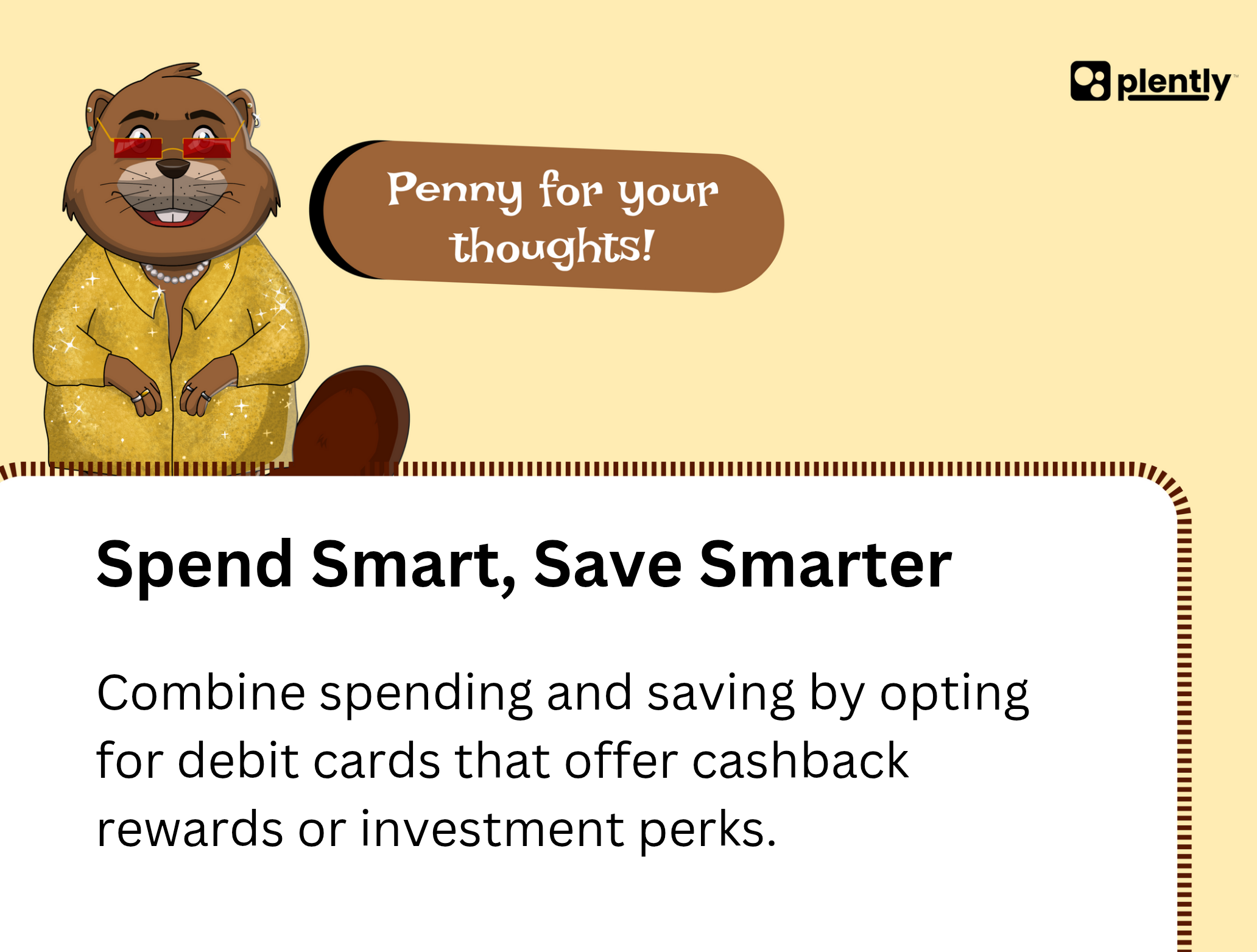 plently™

Penny for your thoughts!

Spend Smart, Save Smarter

Combine spending and saving by opting for debit cards that offer cashback rewards or investment perks.